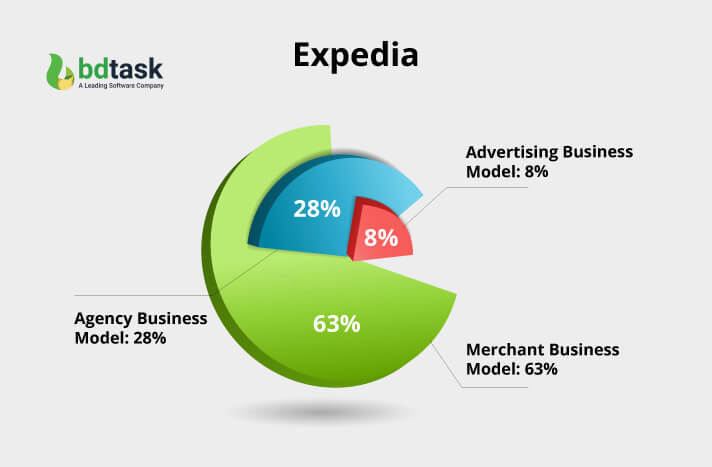 bdtask
A Leading Software Company

Expedia

Advertising Business Model: 8%

28%

8%

63%

Agency Business Model: 28%

Merchant Business Model: 63%